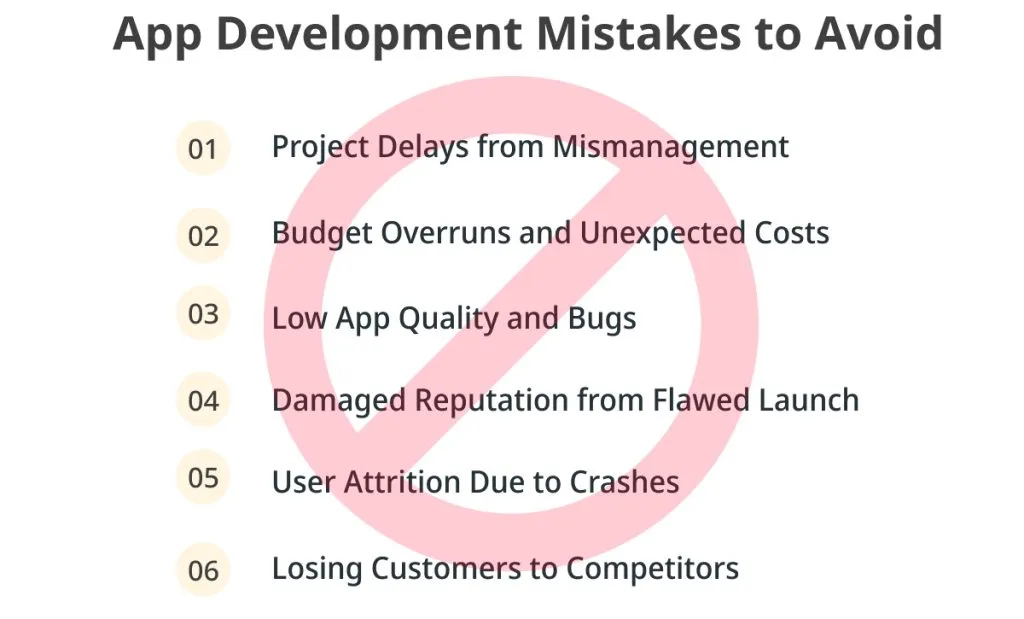 App Development Mistakes to Avoid

01 Project Delays from Mismanagement

02 Budget Overruns and Unexpected Costs

03 Low App Quality and Bugs

04 Damaged Reputation from Flawed Launch

05 User Attrition Due to Crashes

06 Losing Customers to Competitors